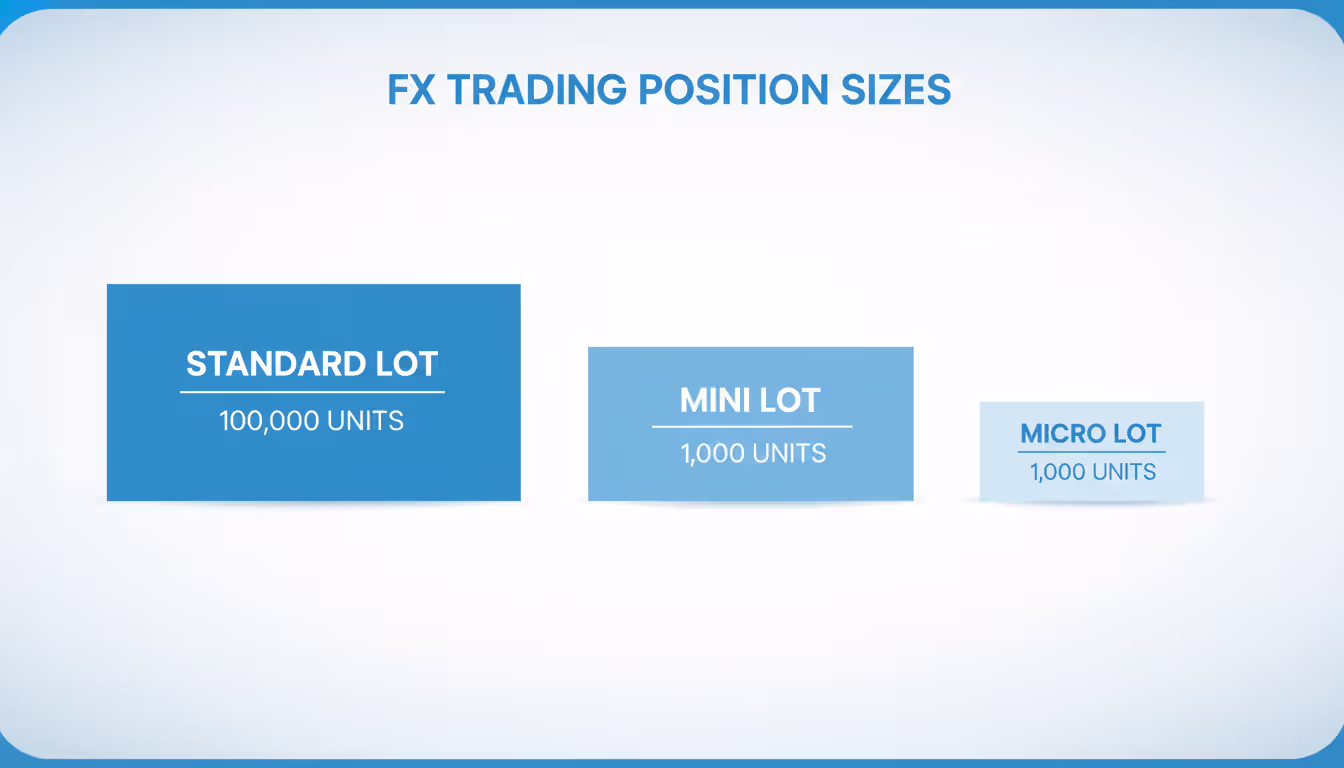 FX TRADING POSITION SIZES

STANDARD LOT
100,000 UNITS

MINI LOT
1,000 UNITS

MICRO LOT
1,000 UNITS